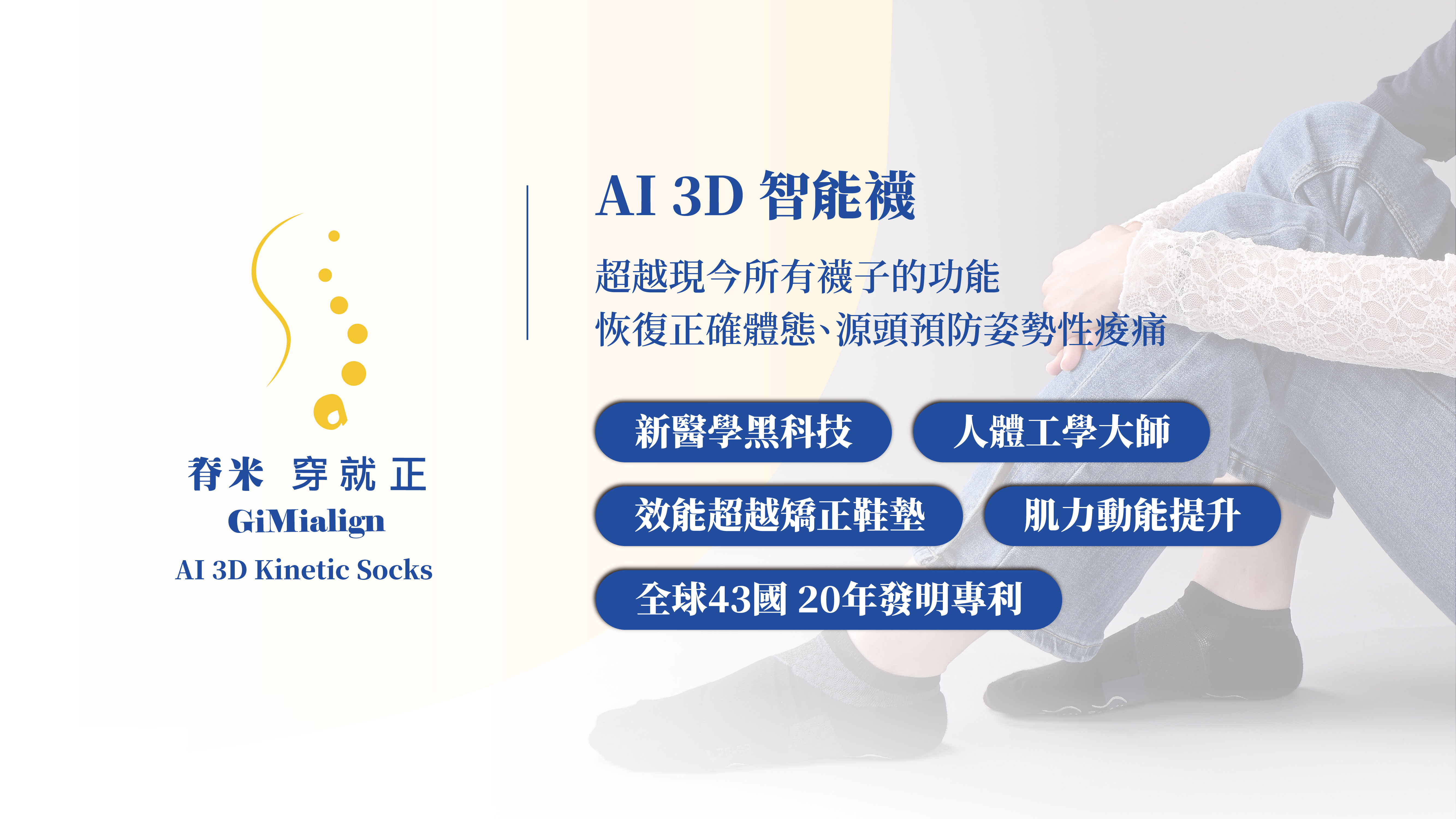 脊米 穿就正
GiMialign
AI 3D Kinetic Socks

AI 3D 智能襪

超越現今所有襪子的功能
恢復正確體態、源頭預防姿勢性痠痛

新醫學黑科技

人體工學大師

效能超越矯正鞋墊

肌力動能提升

全球43國 20年發明專利